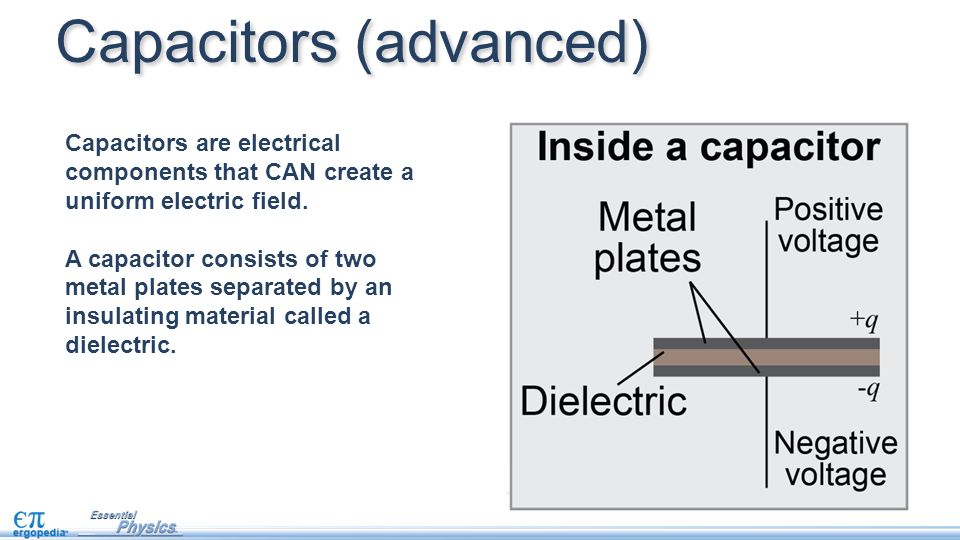 Capacitors (advanced)

Capacitors are electrical components that CAN create a uniform electric field.

A capacitor consists of two metal plates separated by an insulating material called a dielectric.

Inside a capacitor

Metal plates

Positive voltage

$+q$

Dielectric

$-q$

Negative voltage

$\epsilon\pi$ ergopedia

Essential Physics